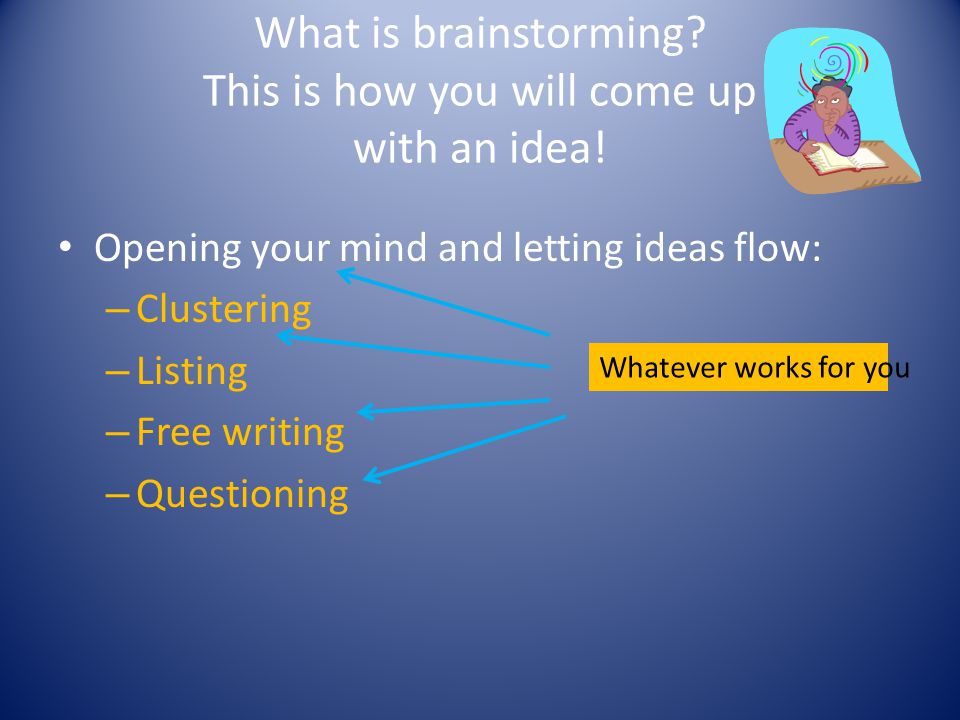 What is brainstorming?
This is how you will come up with an idea!

• Opening your mind and letting ideas flow:
– Clustering
– Listing
– Free writing
– Questioning

Whatever works for you